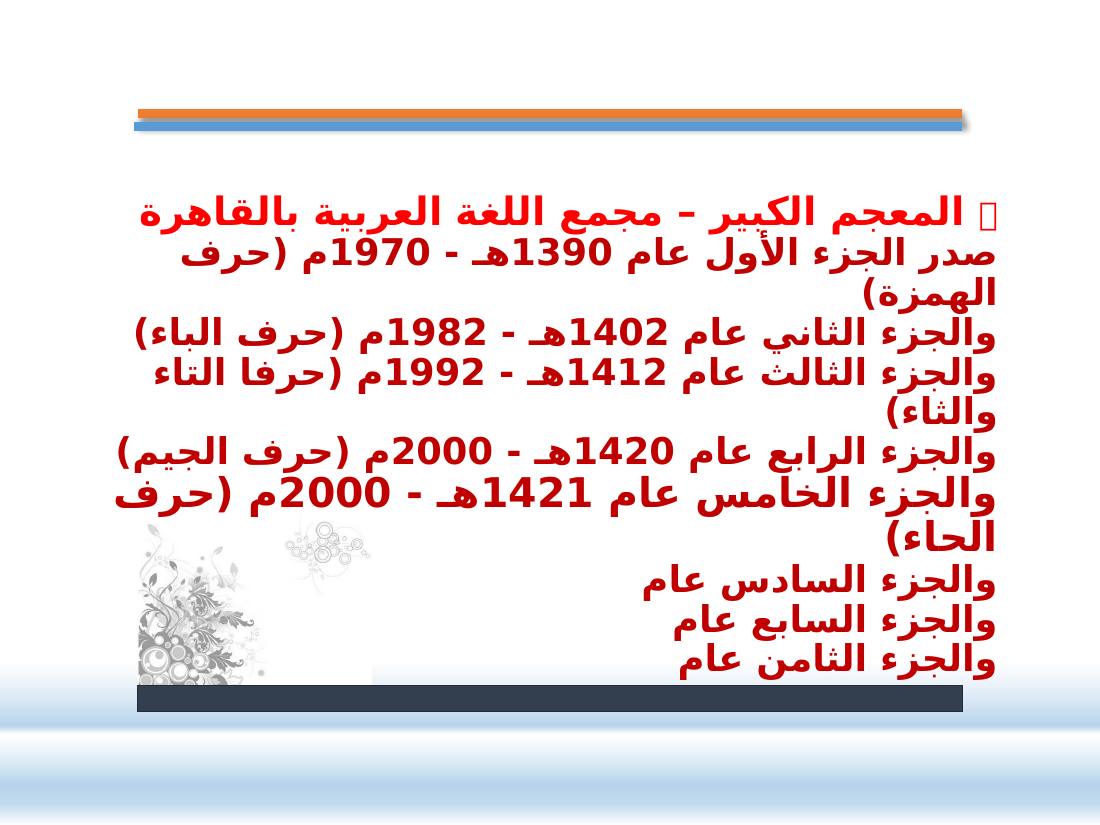 المعجم الكبير – مجمع اللغة العربية بالقاهرة
صدر الجزء الأول عام 1390هـ - 1970م (حرف الهمزة)
والجزء الثاني عام 1402هـ - 1982م (حرف الباء)
والجزء الثالث عام 1412هـ - 1992م (حرفا التاء والثاء)
والجزء الرابع عام 1420هـ - 2000م (حرف الجيم)
والجزء الخامس عام 1421هـ - 2000م (حرف الحاء)
والجزء السادس عام
والجزء السابع عام
والجزء الثامن عام